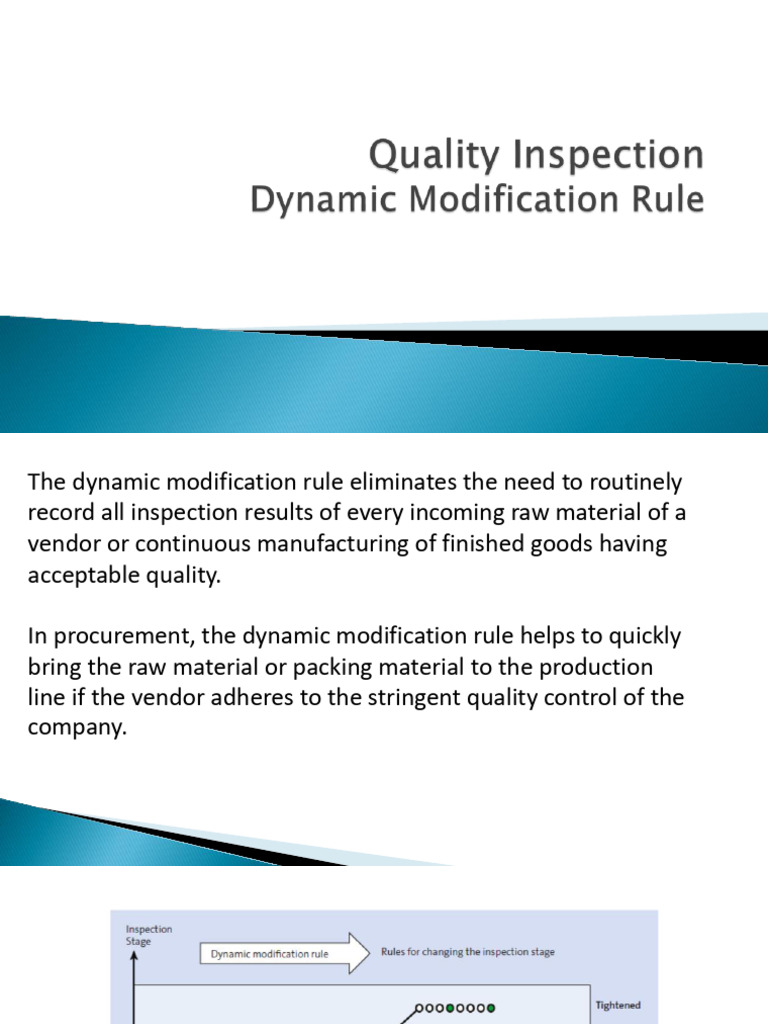 Quality Inspection
Dynamic Modification Rule

The dynamic modification rule eliminates the need to routinely record all inspection results of every incoming raw material of a vendor or continuous manufacturing of finished goods having acceptable quality.

In procurement, the dynamic modification rule helps to quickly bring the raw material or packing material to the production line if the vendor adheres to the stringent quality control of the company.

Inspection Stage

Dynamic modification rule

Rules for changing the inspection stage

Tightened